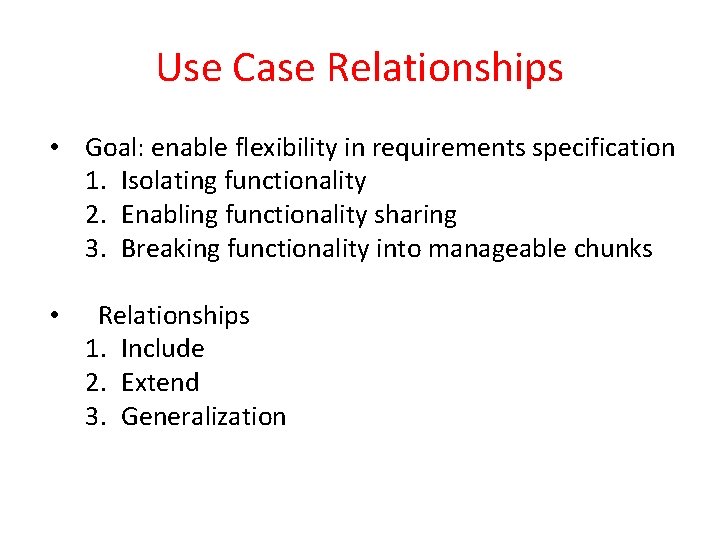 Use Case Relationships

• Goal: enable flexibility in requirements specification
1. Isolating functionality
2. Enabling functionality sharing
3. Breaking functionality into manageable chunks

• Relationships
1. Include
2. Extend
3. Generalization